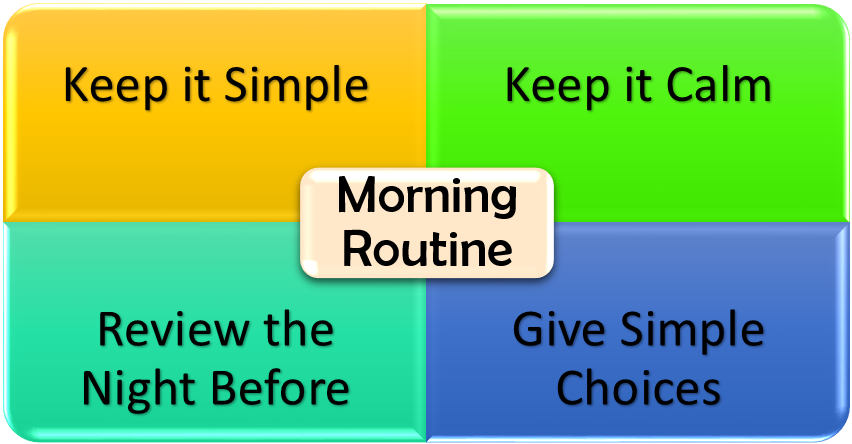 Keep it Simple

Keep it Calm

Morning Routine

Review the Night Before

Give Simple Choices